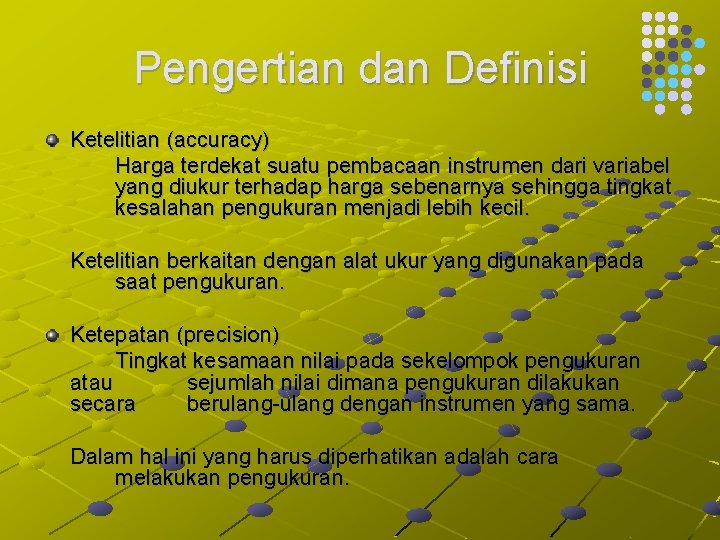 Pengertian dan Definisi

Ketelitian (accuracy)
Harga terdekat suatu pembacaan instrumen dari variabel yang diukur terhadap harga sebenarnya sehingga tingkat kesalahan pengukuran menjadi lebih kecil.

Ketelitian berkaitan dengan alat ukur yang digunakan pada saat pengukuran.

Ketepatan (precision)
Tingkat kesamaan nilai pada sekelompok pengukuran atau sejumlah nilai dimana pengukuran dilakukan secara berulang-ulang dengan instrumen yang sama.

Dalam hal ini yang harus diperhatikan adalah cara melakukan pengukuran.